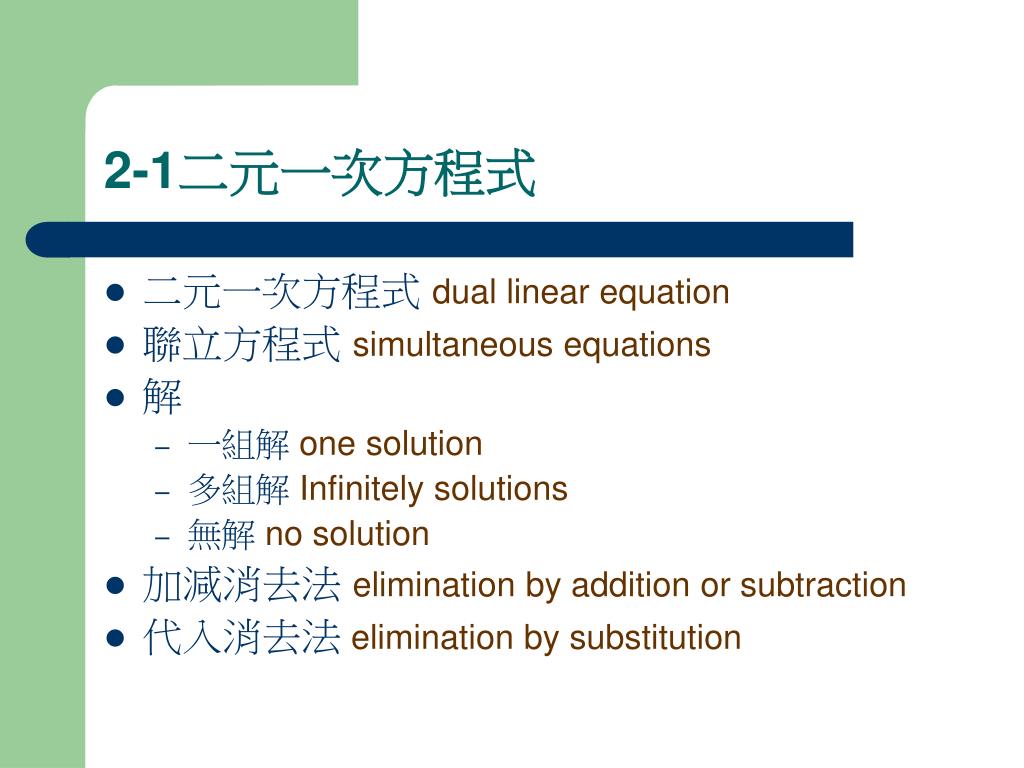 2-1二元一次方程式

- 二元一次方程式 dual linear equation
- 聯立方程式 simultaneous equations
- 解
  - 一組解 one solution
  - 多組解 Infinitely solutions
  - 無解 no solution
- 加減消去法 elimination by addition or subtraction
- 代入消去法 elimination by substitution